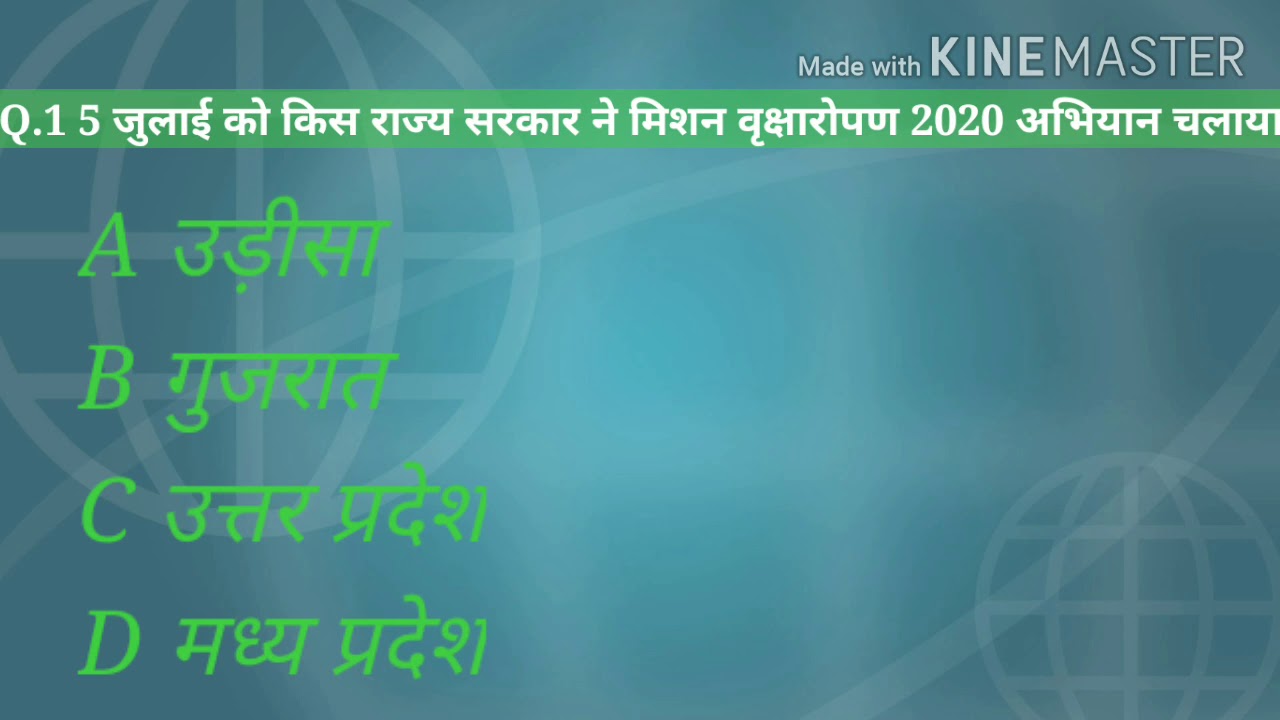 Made with KINEMASTER

Q.1 5 जुलाई को किस राज्य सरकार ने मिशन वृक्षारोपण 2020 अभियान चलाया

A उड़ीसा

B गुजरात

C उत्तर प्रदेश

D मध्य प्रदेश